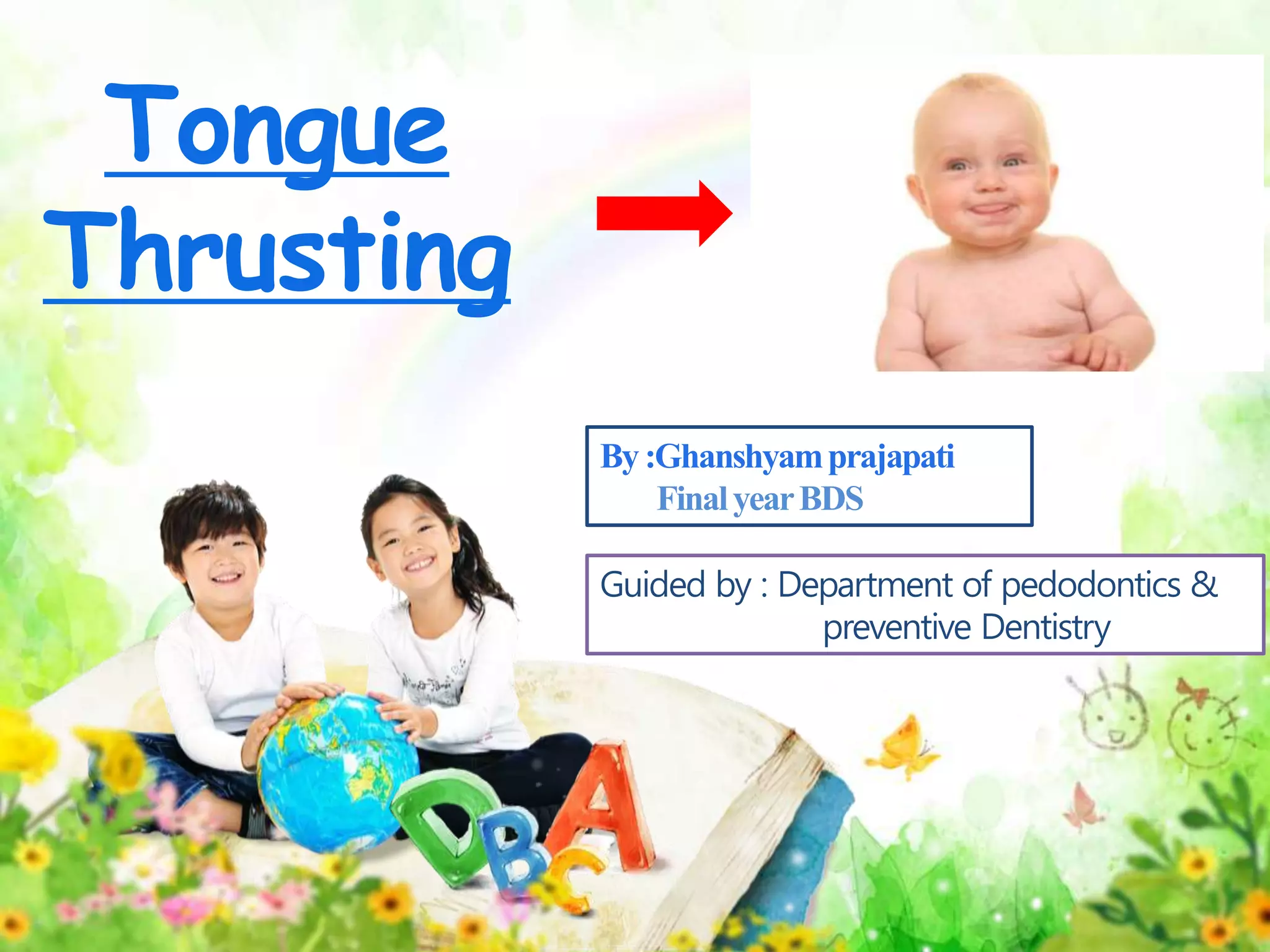 Tongue Thrusting

By :Ghanshyam prajapati
Final year BDS

Guided by : Department of pedodontics & preventive Dentistry

D B C A